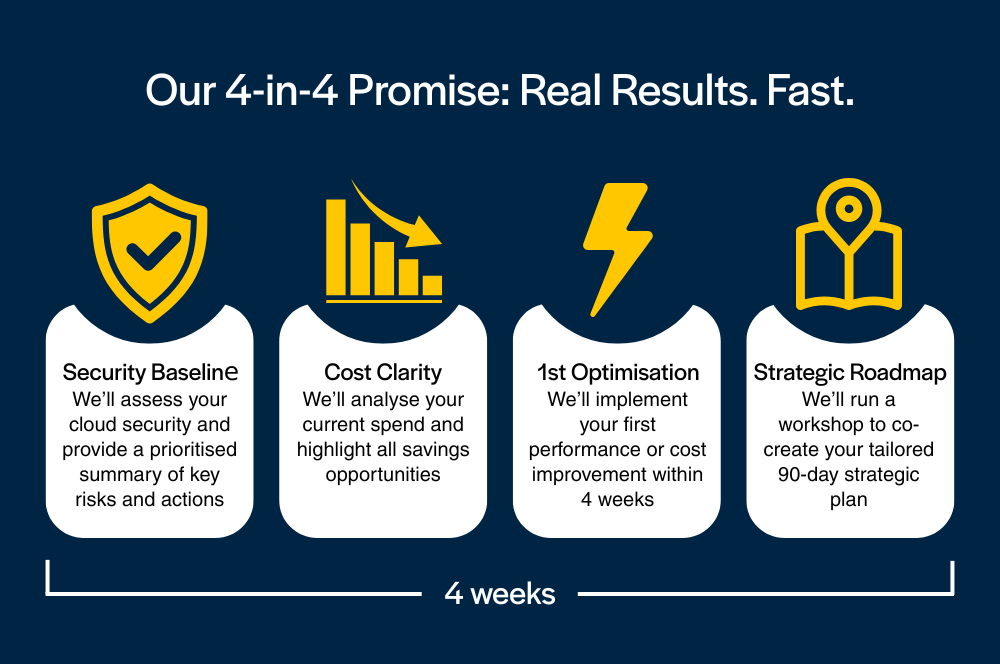 Our 4-in-4 Promise: Real Results. Fast.

Security Baseline
We'll assess your cloud security and provide a prioritised summary of key risks and actions

Cost Clarity
We'll analyse your current spend and highlight all savings opportunities

1st Optimisation
We'll implement your first performance or cost improvement within 4 weeks

Strategic Roadmap
We'll run a workshop to co-create your tailored 90-day strategic plan

4 weeks